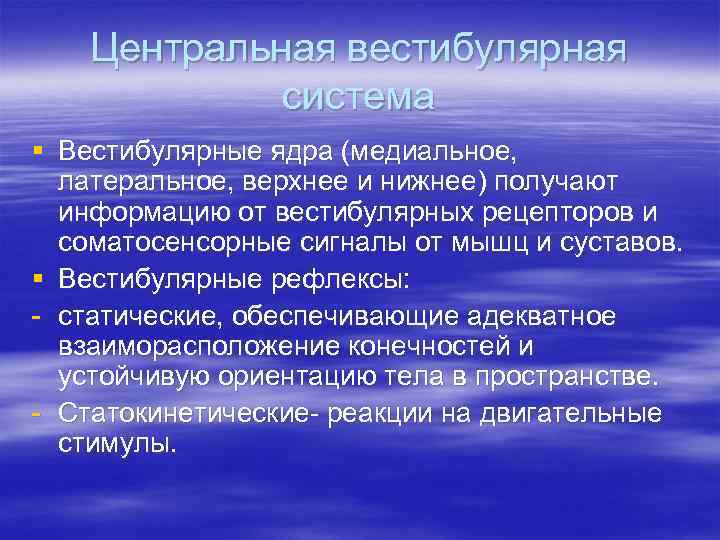 Центральная вестибулярная система

▪ Вестибулярные ядра (медиальное, латеральное, верхнее и нижнее) получают информацию от вестибулярных рецепторов и соматосенсорные сигналы от мышц и суставов.
▪ Вестибулярные рефлексы:
- статические, обеспечивающие адекватное взаиморасположение конечностей и устойчивую ориентацию тела в пространстве.
- Статокинетические- реакции на двигательные стимулы.